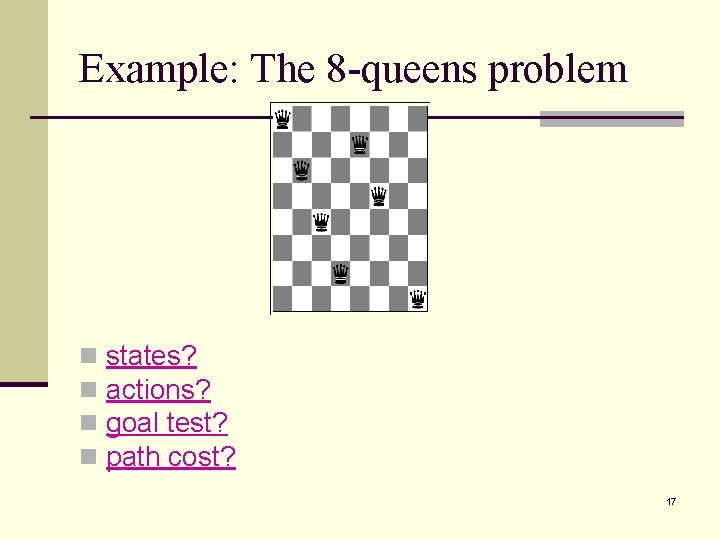 Example: The 8-queens problem

- states?
- actions?
- goal test?
- path cost?

17